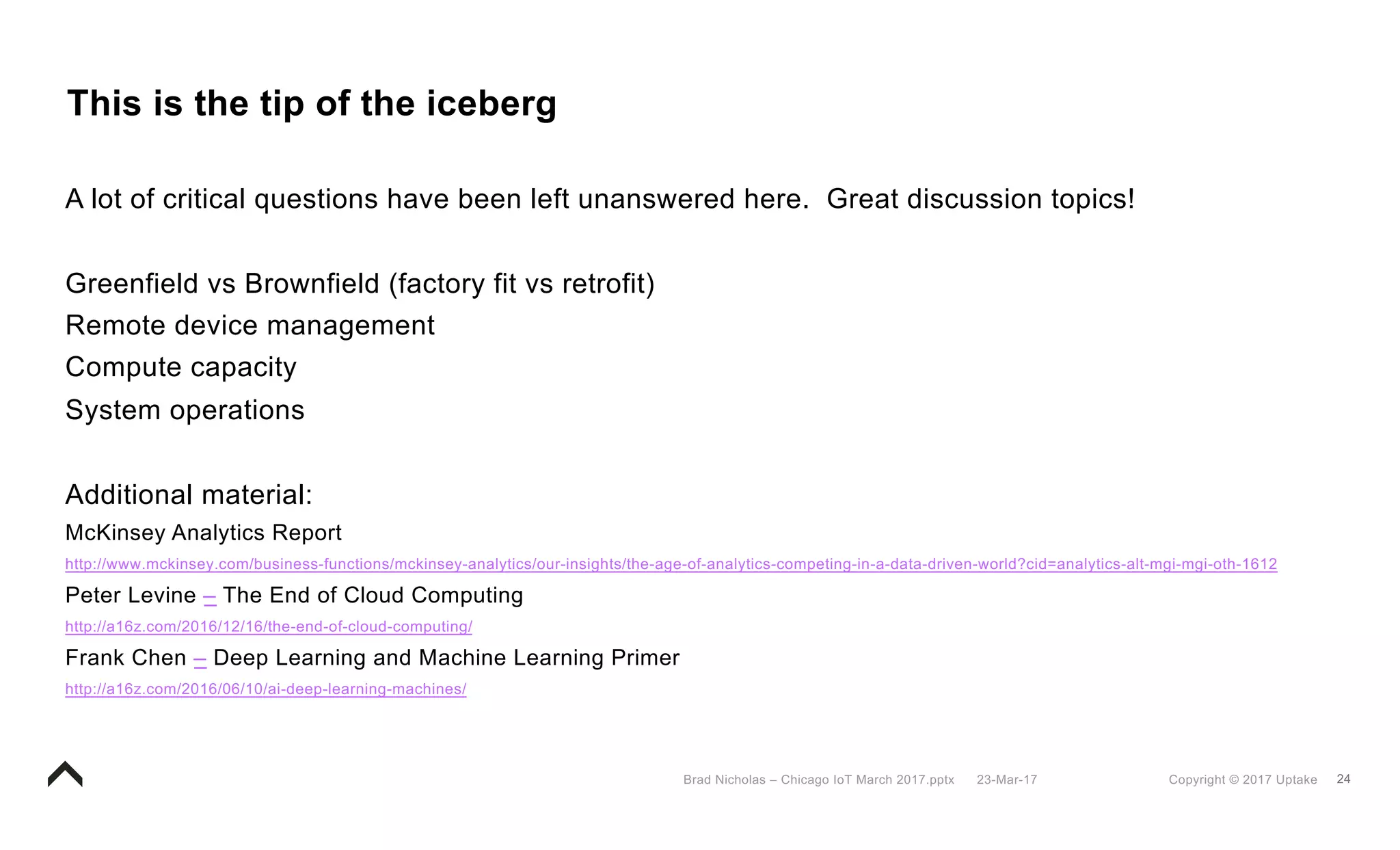 This is the tip of the iceberg

A lot of critical questions have been left unanswered here.  Great discussion topics!

Greenfield vs Brownfield (factory fit vs retrofit)
Remote device management
Compute capacity
System operations

Additional material:
McKinsey Analytics Report
http://www.mckinsey.com/business-functions/mckinsey-analytics/our-insights/the-age-of-analytics-competing-in-a-data-driven-world?cid=analytics-alt-mgi-mgi-oth-1612
Peter Levine – The End of Cloud Computing
http://a16z.com/2016/12/16/the-end-of-cloud-computing/
Frank Chen – Deep Learning and Machine Learning Primer
http://a16z.com/2016/06/10/ai-deep-learning-machines/

Brad Nicholas – Chicago IoT March 2017.pptx 23-Mar-17 Copyright © 2017 Uptake 24